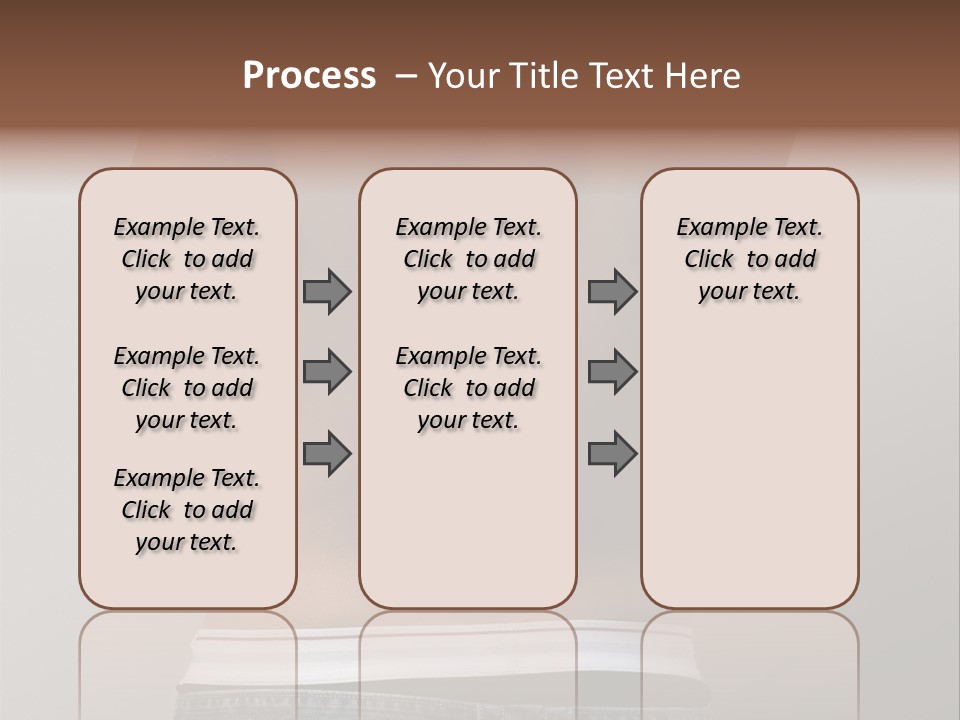 Process – Your Title Text Here

Example Text. Click to add your text.

Example Text. Click to add your text.

Example Text. Click to add your text.

Example Text. Click to add your text.

Example Text. Click to add your text.

Example Text. Click to add your text.